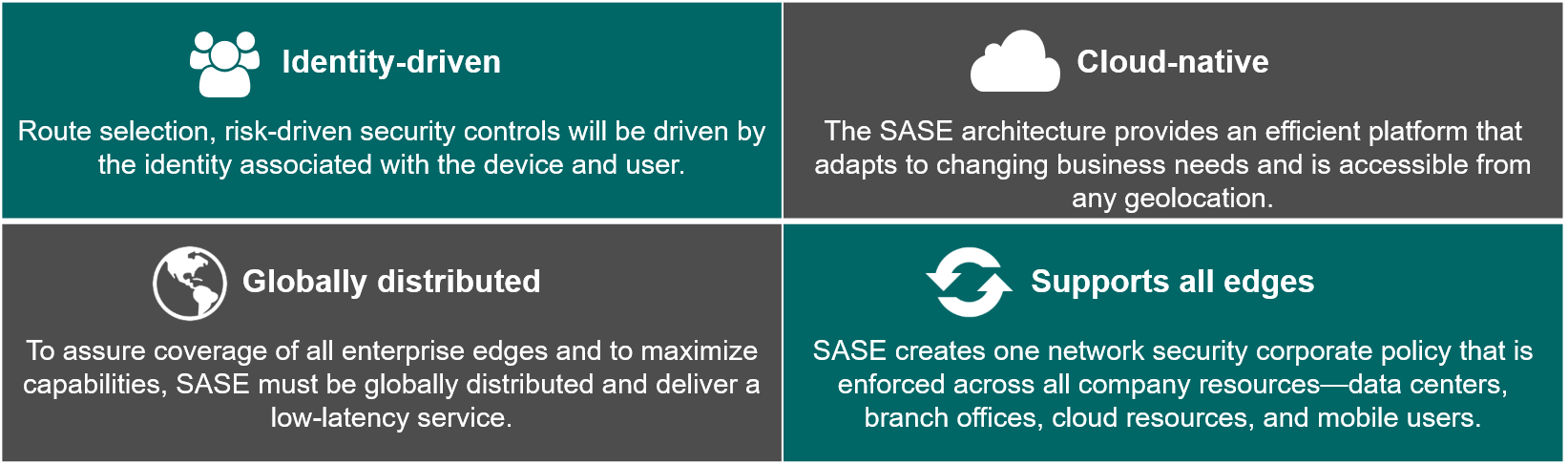 Identity-driven

Route selection, risk-driven security controls will be driven by the identity associated with the device and user.

Cloud-native

The SASE architecture provides an efficient platform that adapts to changing business needs and is accessible from any geolocation.

Globally distributed

To assure coverage of all enterprise edges and to maximize capabilities, SASE must be globally distributed and deliver a low-latency service.

Supports all edges

SASE creates one network security corporate policy that is enforced across all company resources—data centers, branch offices, cloud resources, and mobile users.